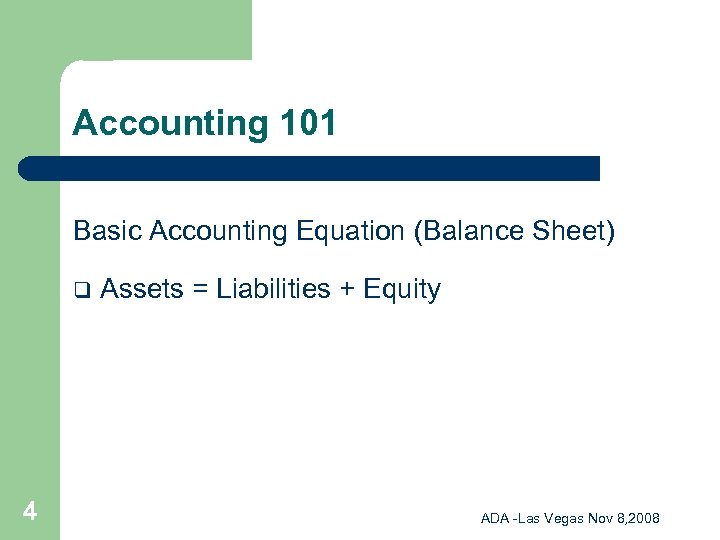 Accounting 101

Basic Accounting Equation (Balance Sheet)

❑ Assets = Liabilities + Equity

4

ADA -Las Vegas Nov 8,2008